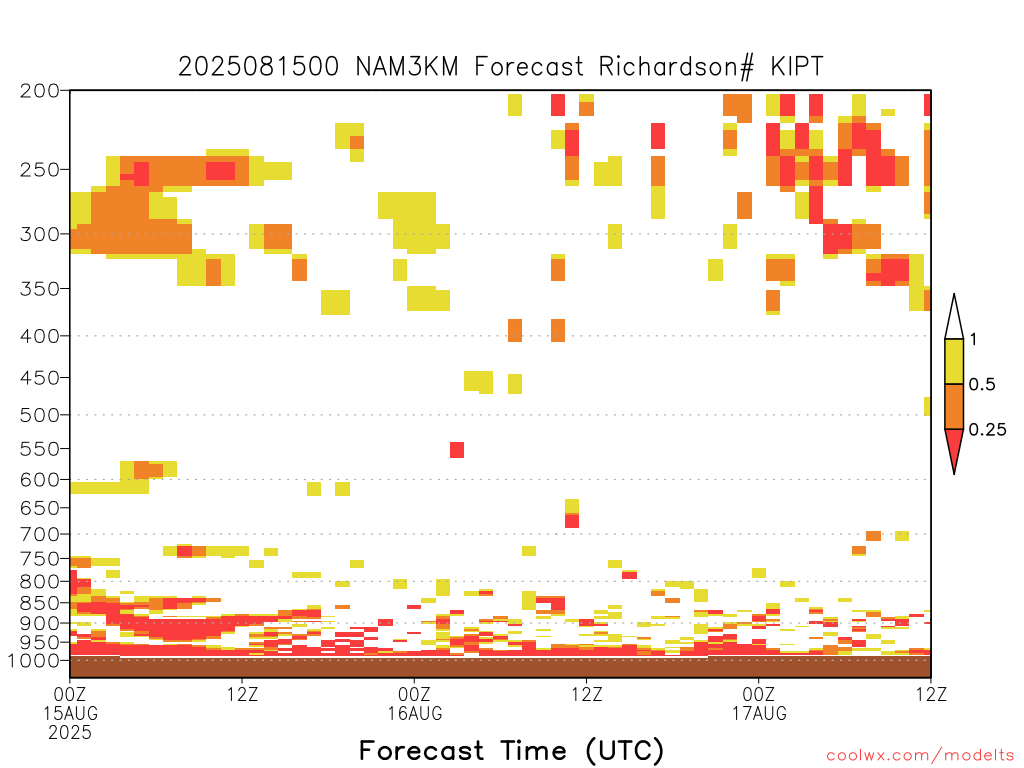 2025081500 NAM3KM Forecast Richardson# KIPT

200
250
300
350
400
450
500
550
600
650
700
750
800
850
900
950
1000

1
0.5
0.25

00Z
15AUG
2025
12Z
00Z
16AUG
12Z
00Z
17AUG
12Z

Forecast Time (UTC)

coolwx.com/modelts